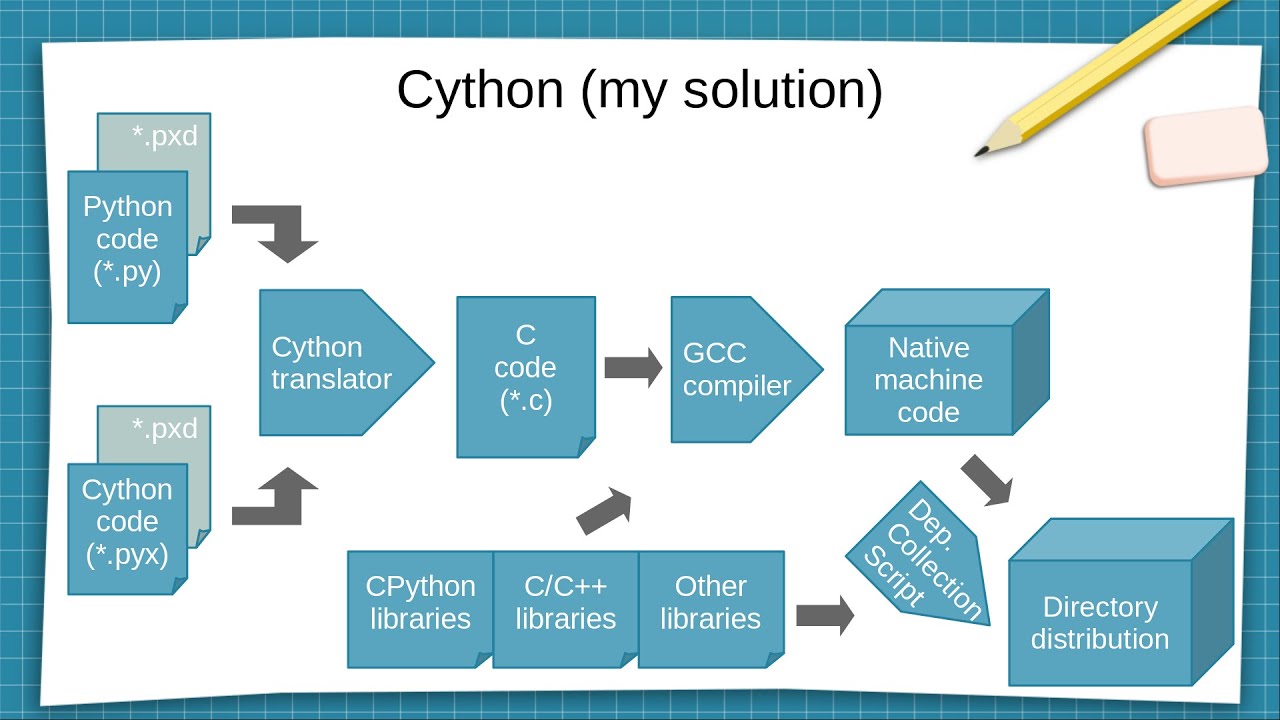 Cython (my solution)

*.pxd

Python code (*.py)

*.pxd

Cython code (*.pyx)

Cython translator

C code (*.c)

GCC compiler

Native machine code

CPython libraries

C/C++ libraries

Other libraries

Dep. Collection Script

Directory distribution